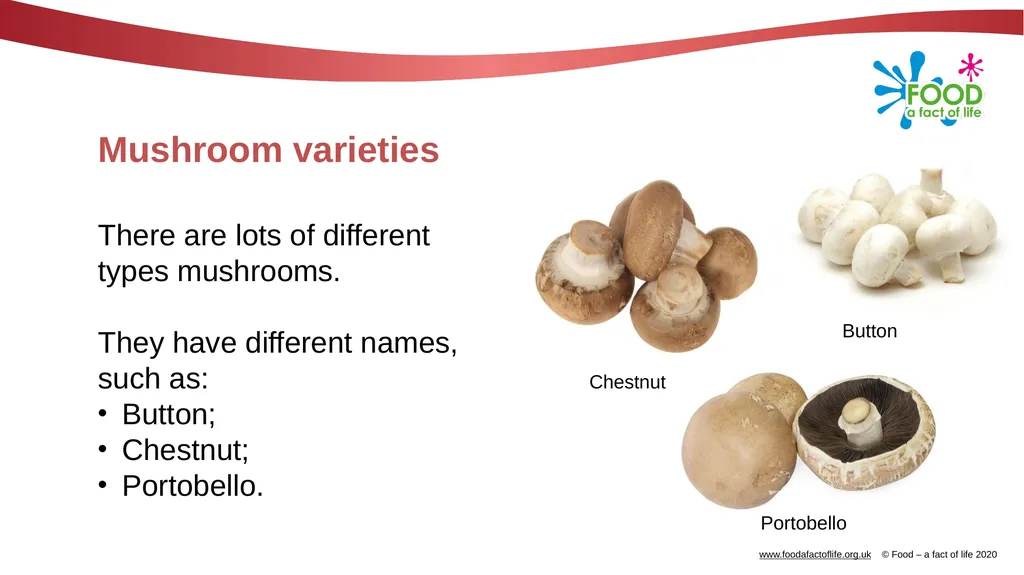 FOOD
a fact of life

Mushroom varieties

There are lots of different types mushrooms.

They have different names, such as:
• Button;
• Chestnut;
• Portobello.

Button

Chestnut

Portobello

www.foodafactoflife.org.uk © Food – a fact of life 2020